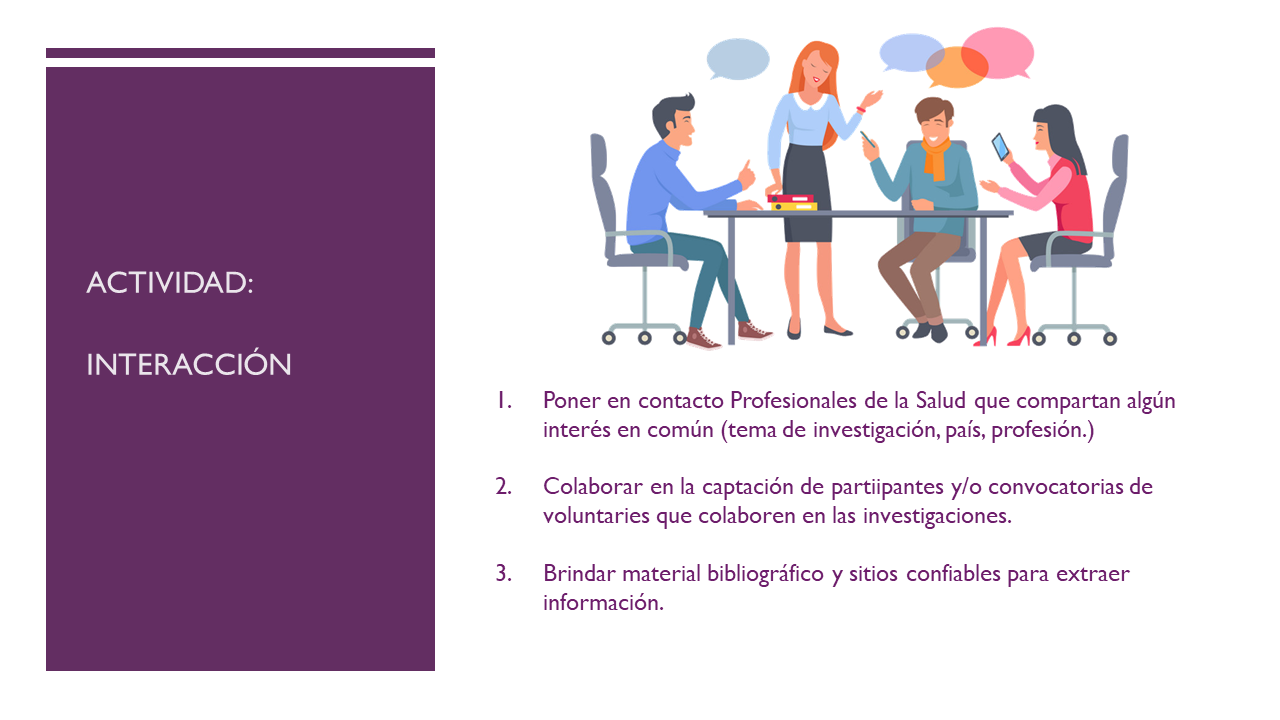 ACTIVIDAD:

INTERACCIÓN

1. Poner en contacto Profesionales de la Salud que compartan algún interés en común (tema de investigación, país, profesión.)

2. Colaborar en la captación de partiipantes y/o convocatorias de voluntaries que colaboren en las investigaciones.

3. Brindar material bibliográfico y sitios confiables para extraer información.